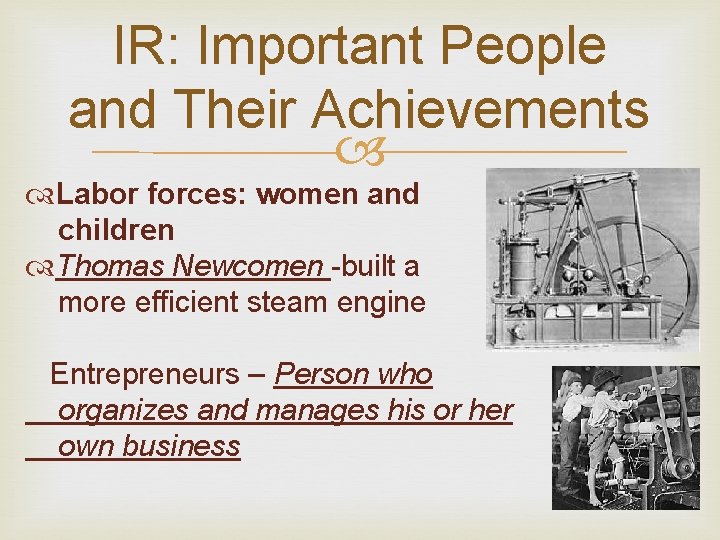 IR: Important People and Their Achievements

Labor forces: women and children

Thomas Newcomen -built a more efficient steam engine

Entrepreneurs – Person who organizes and manages his or her own business